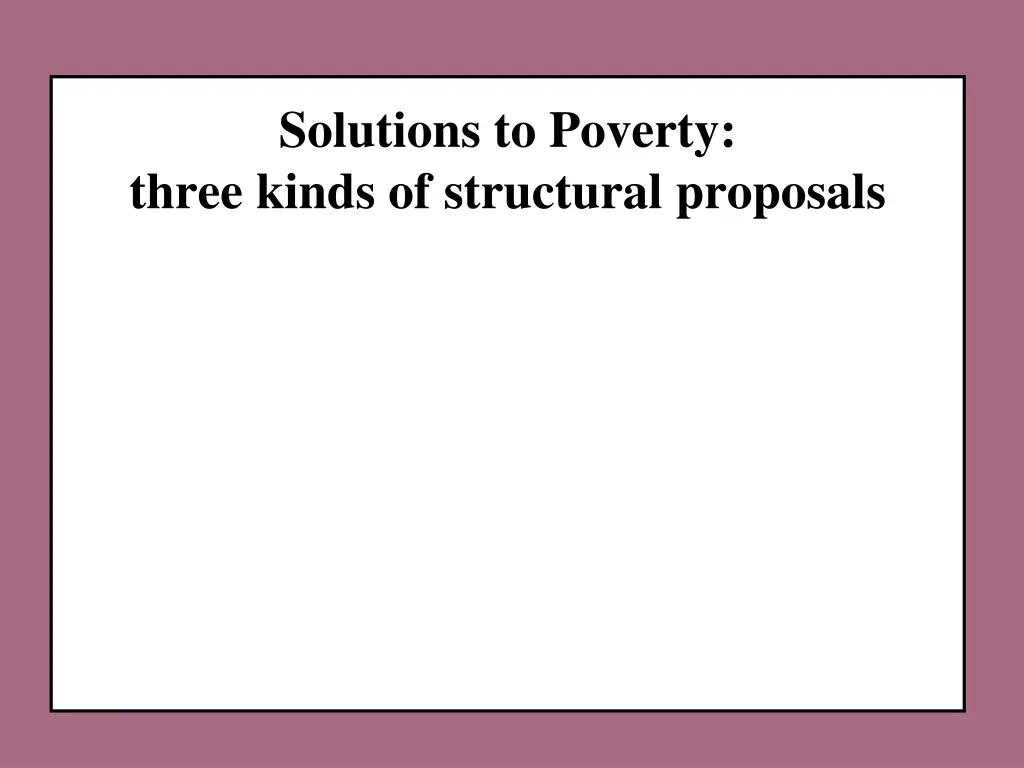 Solutions to Poverty:
three kinds of structural proposals